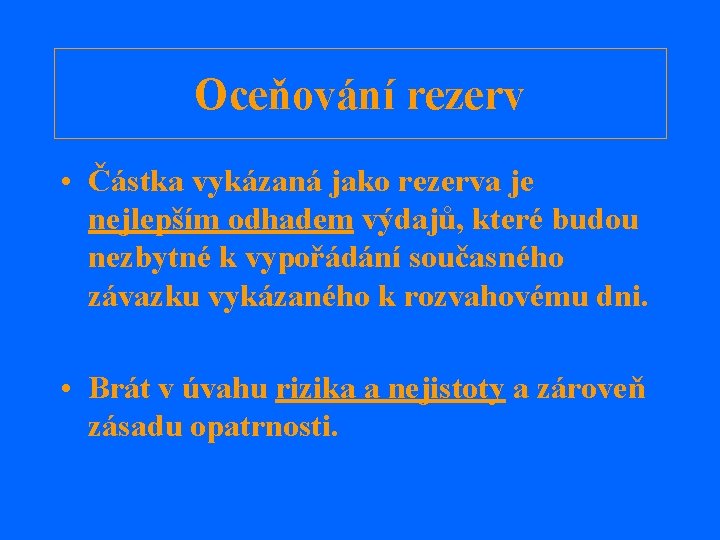 Oceňování rezerv

• Částka vykázaná jako rezerva je nejlepším odhadem výdajů, které budou nezbytné k vypořádání současného závazku vykázaného k rozvahovému dni.

• Brát v úvahu rizika a nejistoty a zároveň zásadu opatrnosti.